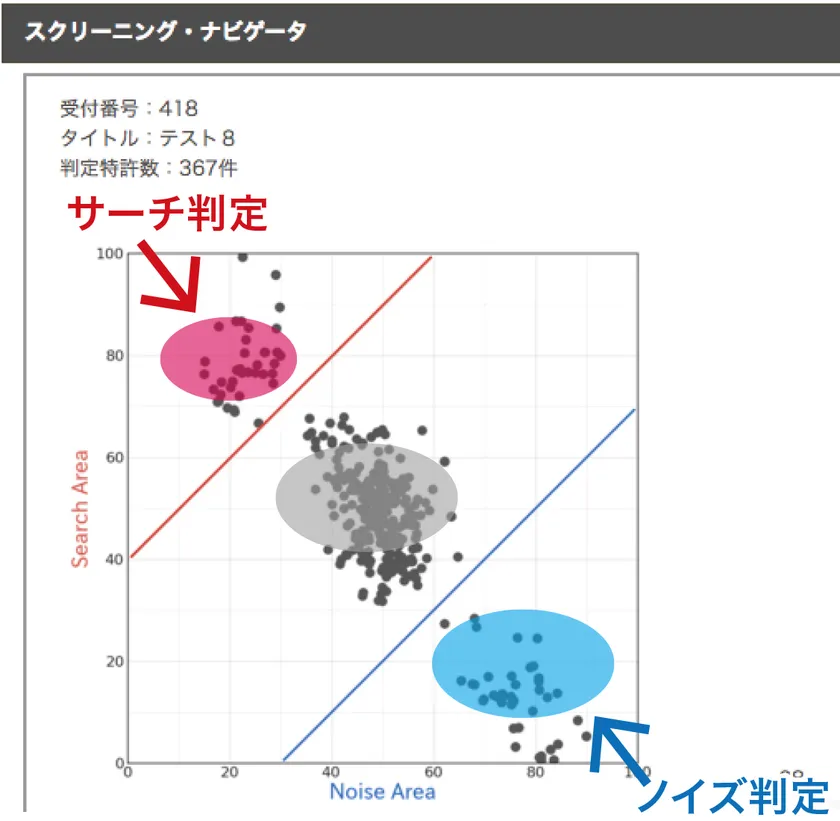 スクリーニング・ナビゲータ

受付番号：418
タイトル：テスト８
判定特許数：367件

サーチ判定

100
80
60
40
20
0
Search Area
0 20 40 60 80 100
Noise Area

ノイズ判定